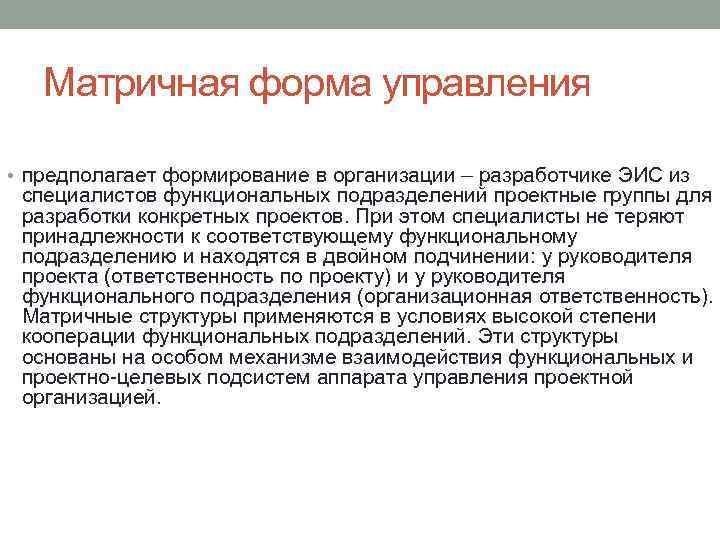 Матричная форма управления

• предполагает формирование в организации – разработчике ЭИС из специалистов функциональных подразделений проектные группы для разработки конкретных проектов. При этом специалисты не теряют принадлежности к соответствующему функциональному подразделению и находятся в двойном подчинении: у руководителя проекта (ответственность по проекту) и у руководителя функционального подразделения (организационная ответственность). Матричные структуры применяются в условиях высокой степени кооперации функциональных подразделений. Эти структуры основаны на особом механизме взаимодействия функциональных и проектно-целевых подсистем аппарата управления проектной организацией.